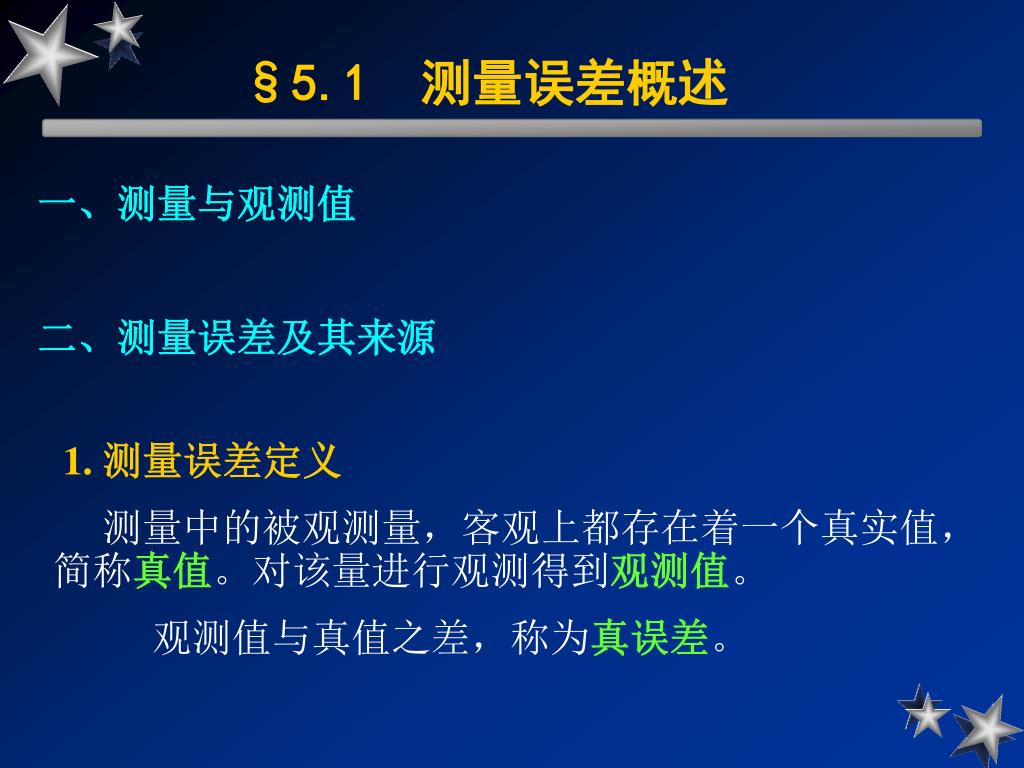 §5.1　测量误差概述

一、测量与观测值

二、测量误差及其来源

1. 测量误差定义

测量中的被观测量，客观上都存在着一个真实值，简称真值。对该量进行观测得到观测值。

观测值与真值之差，称为真误差。